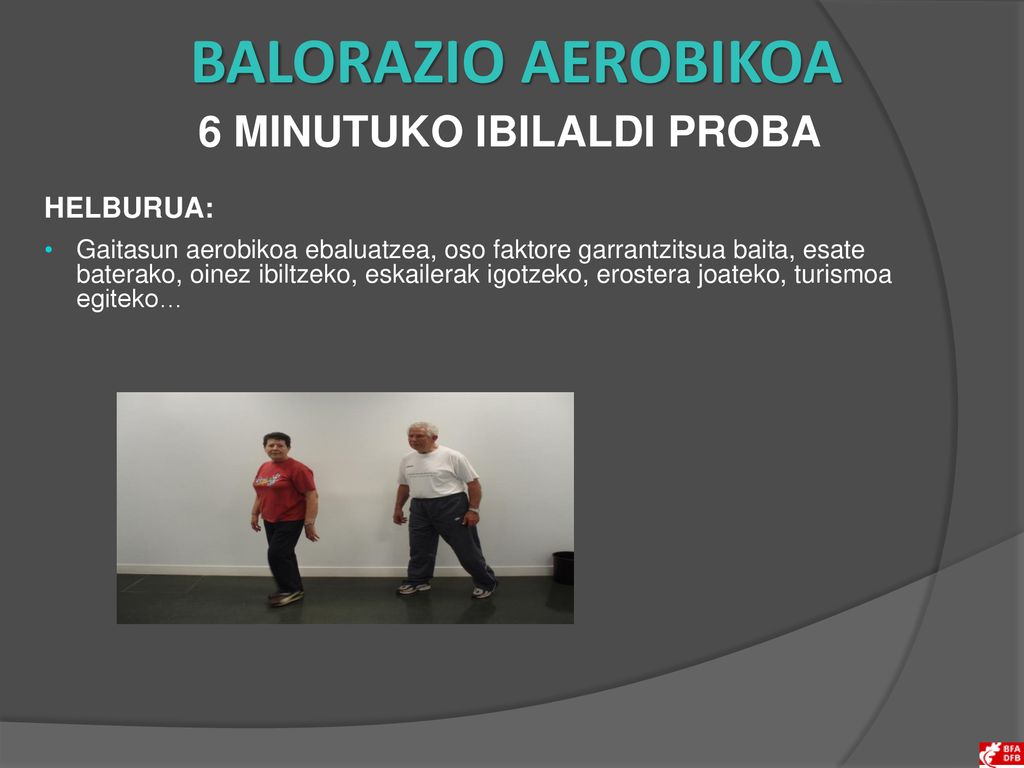 BALORAZIO AEROBIKOA

6 MINUTUKO IBILALDI PROBA

HELBURUA:

• Gaitasun aerobikoa ebaluatzea, oso faktore garrantzitsua baita, esate baterako, oinez ibiltzeko, eskailerak igotzeko, erostera joateko, turismoa egiteko…

BFA DFB